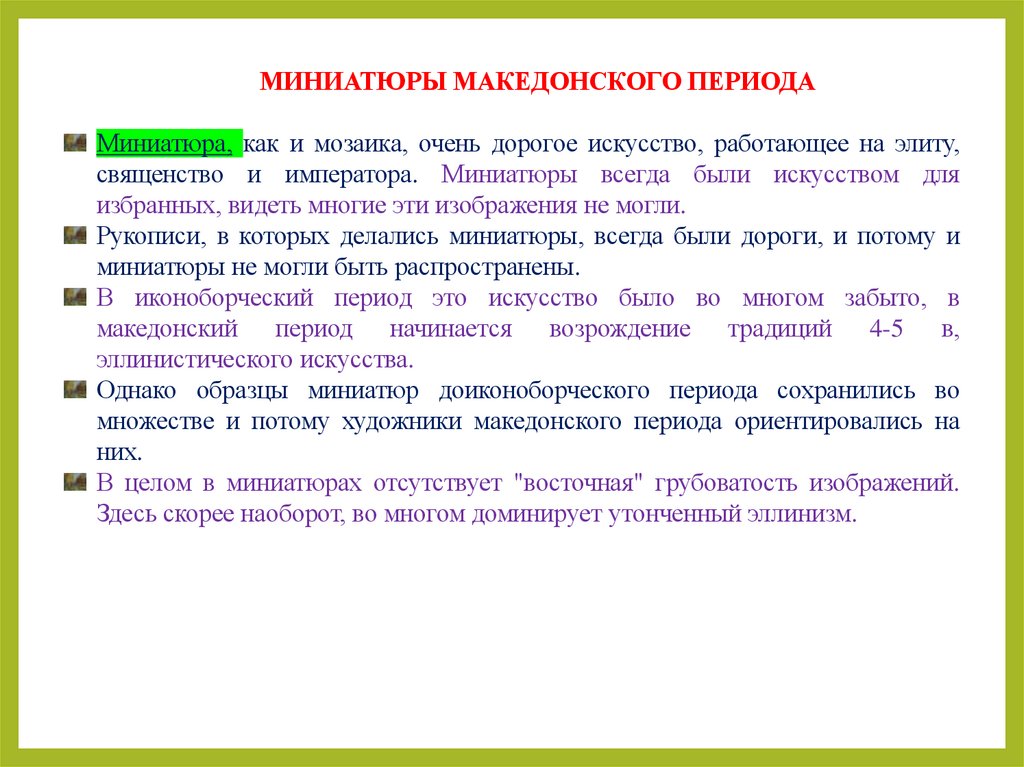 МИНИАТЮРЫ МАКЕДОНСКОГО ПЕРИОДА

Миниатюра, как и мозаика, очень дорогое искусство, работающее на элиту, священство и императора. Миниатюры всегда были искусством для избранных, видеть многие эти изображения не могли.

Рукописи, в которых делались миниатюры, всегда были дороги, и потому и миниатюры не могли быть распространены.

В иконоборческий период это искусство было во многом забыто, в македонский период начинается возрождение традиций 4-5 в, эллинистического искусства.

Однако образцы миниатюр доиконоборческого периода сохранились во множестве и потому художники македонского периода ориентировались на них.

В целом в миниатюрах отсутствует "восточная" грубоватость изображений. Здесь скорее наоборот, во многом доминирует утонченный эллинизм.